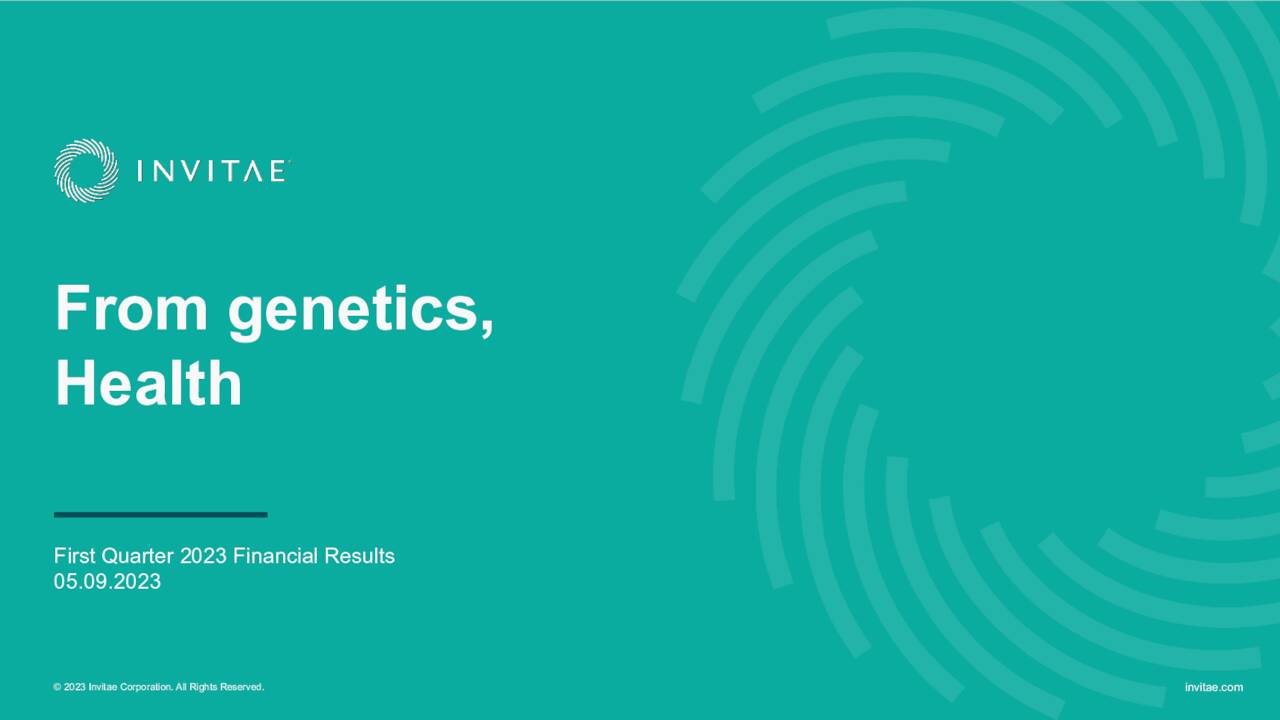 INVITAE

From genetics, Health

First Quarter 2023 Financial Results
05.09.2023

© 2023 Invitae Corporation. All Rights Reserved.

invitae.com